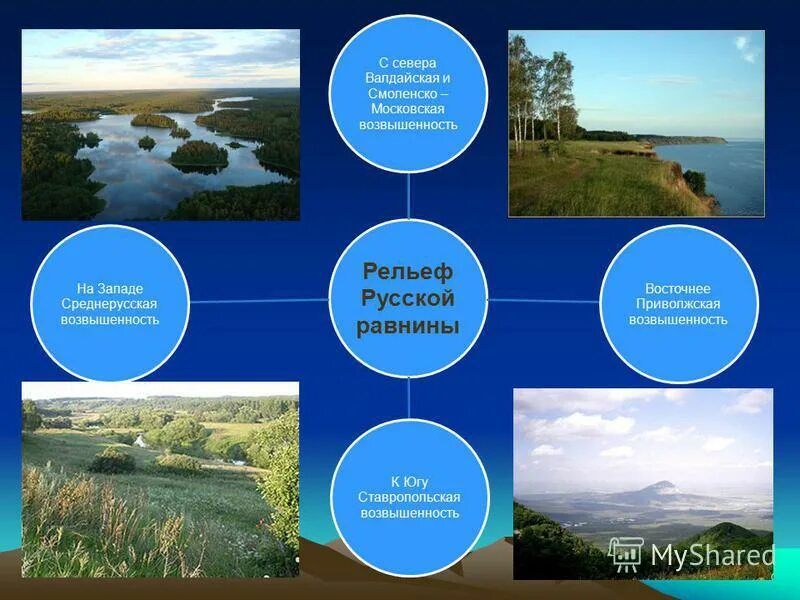 С севера Валдайская и Смоленско – Московская возвышенность

На Западе Среднерусская возвышенность

Рельеф Русской равнины

Восточнее Приволжская возвышенность

К Югу Ставропольская возвышенность

MyShared